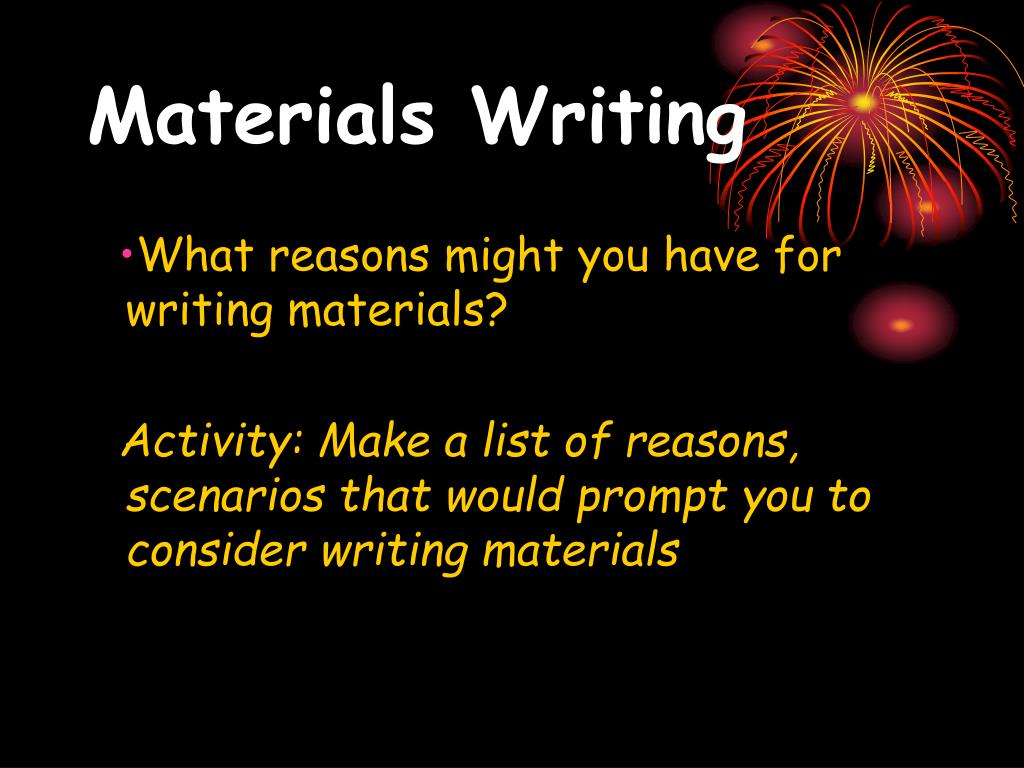 Materials Writing

•What reasons might you have for writing materials?

Activity: Make a list of reasons, scenarios that would prompt you to consider writing materials